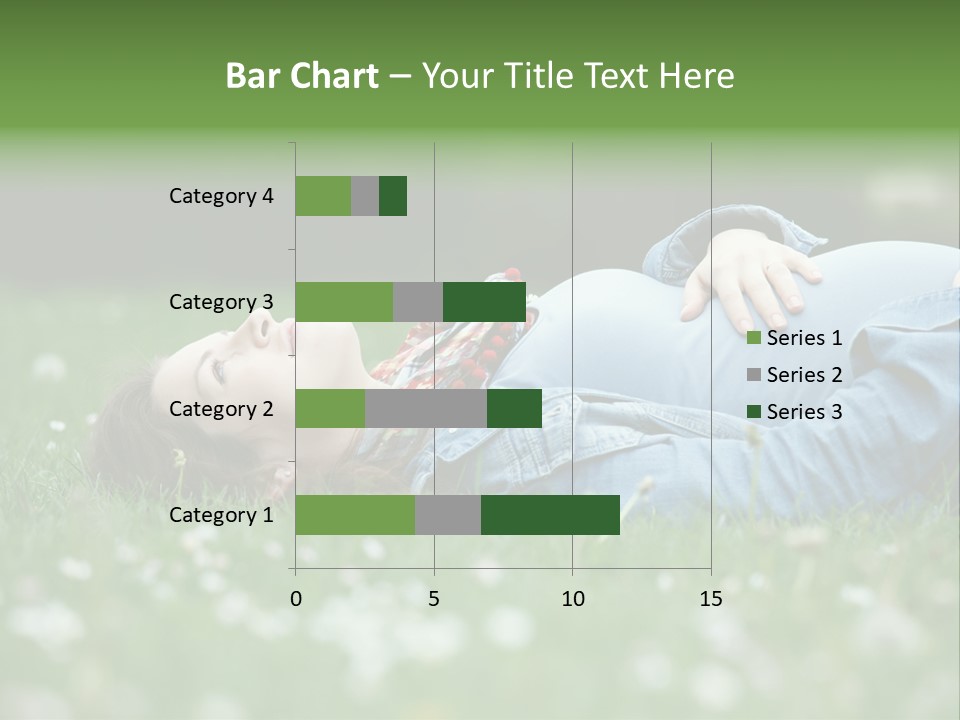 Bar Chart – Your Title Text Here

Category 4
Category 3
Category 2
Category 1

0
5
10
15

Series 1
Series 2
Series 3